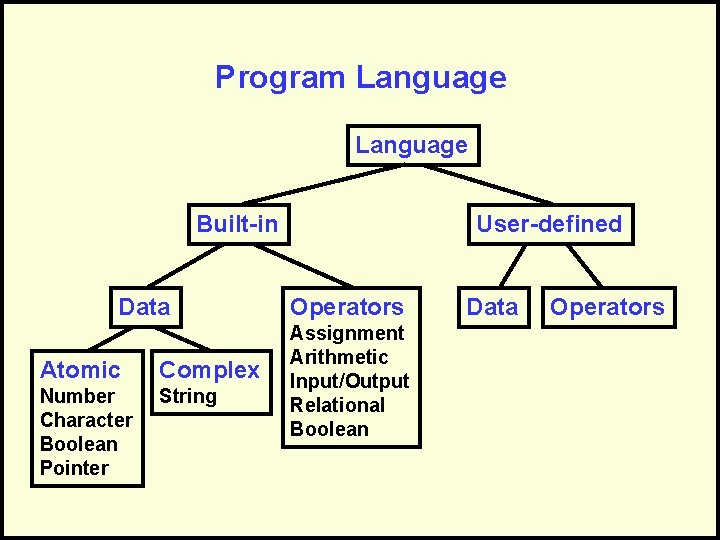 Program Language

Language

Built-in

User-defined

Data

Operators
Assignment
Arithmetic
Input/Output
Relational
Boolean

Data

Operators

Atomic
Number
Character
Boolean
Pointer

Complex
String